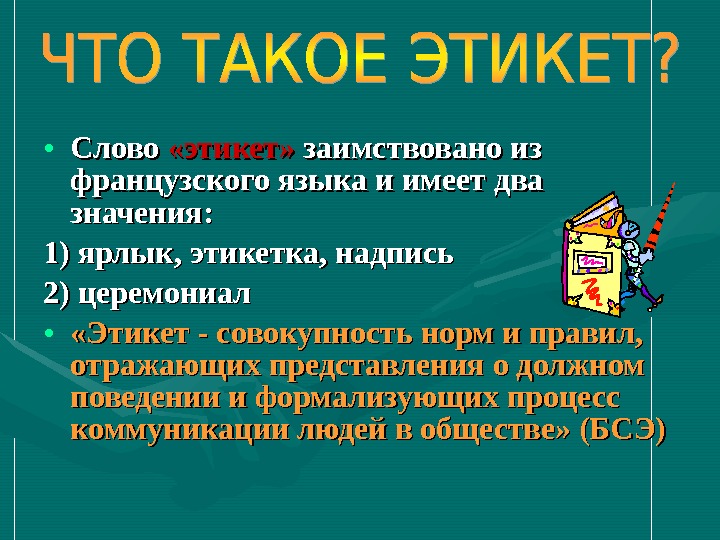 ЧТО ТАКОЕ ЭТИКЕТ?

• Слово «этикет» заимствовано из французского языка и имеет два значения:

1) ярлык, этикетка, надпись

2) церемониал

• «Этикет - совокупность норм и правил, отражающих представления о должном поведении и формализующих процесс коммуникации людей в обществе» (БСЭ)